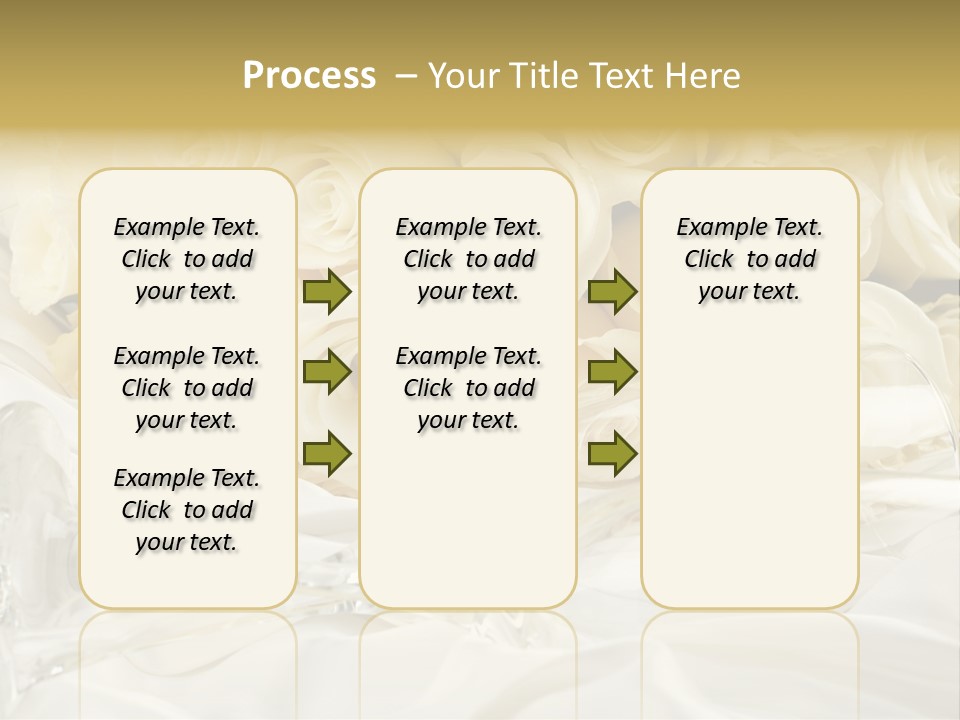 Process – Your Title Text Here

Example Text. Click to add your text.

Example Text. Click to add your text.

Example Text. Click to add your text.

Example Text. Click to add your text.

Example Text. Click to add your text.

Example Text. Click to add your text.